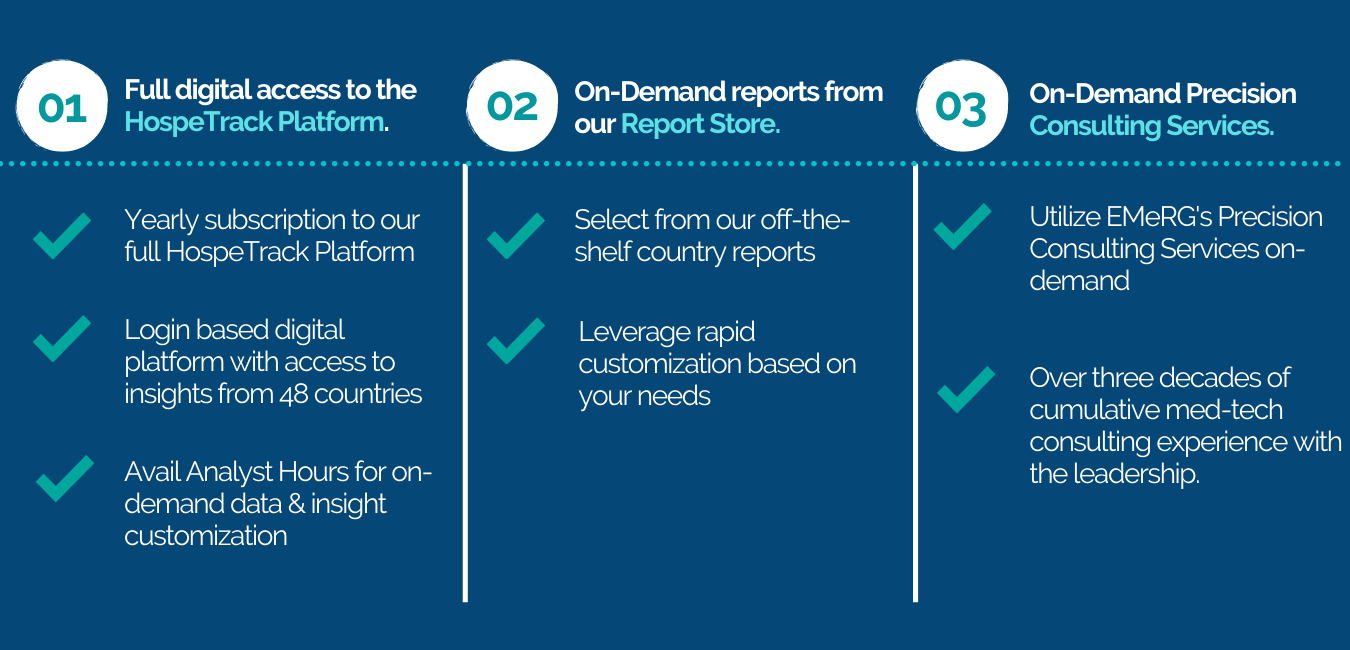 01

Full digital access to the HospeTrack Platform.

Yearly subscription to our full HospeTrack Platform

Login based digital platform with access to insights from 48 countries

Avail Analyst Hours for on-demand data & insight customization

02

On-Demand reports from our Report Store.

Select from our off-the-shelf country reports

Leverage rapid customization based on your needs

03

On-Demand Precision Consulting Services.

Utilize EMeRG's Precision Consulting Services on-demand

Over three decades of cumulative med-tech consulting experience with the leadership.